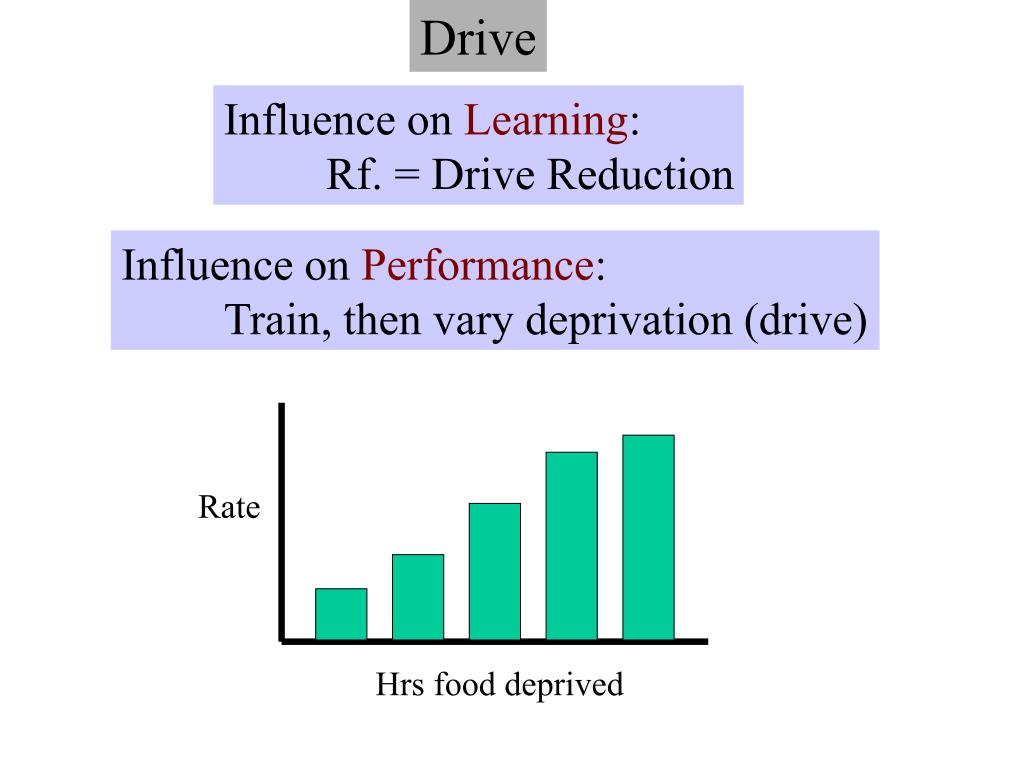 Drive

Influence on Learning:
Rf. = Drive Reduction

Influence on Performance:
Train, then vary deprivation (drive)

Rate

Hrs food deprived